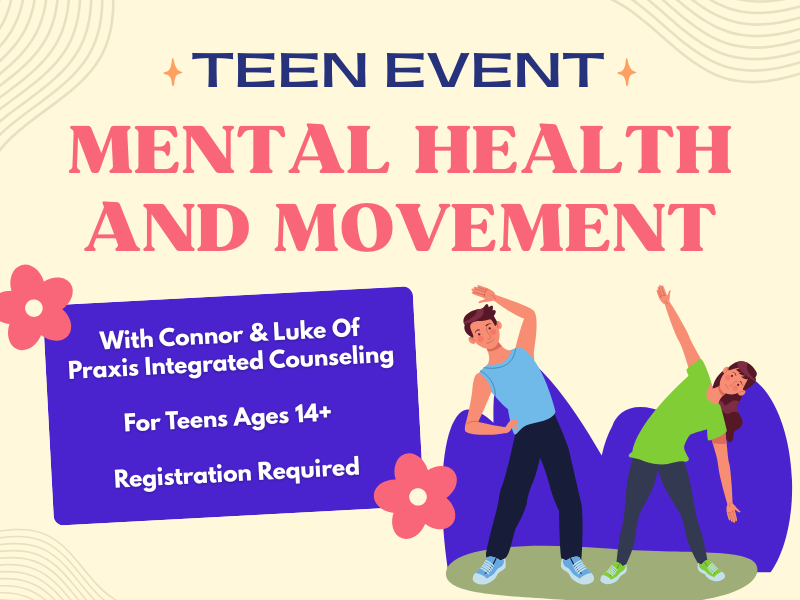 TEEN EVENT

MENTAL HEALTH AND MOVEMENT

With Connor & Luke Of Praxis Integrated Counseling

For Teens Ages 14+

Registration Required